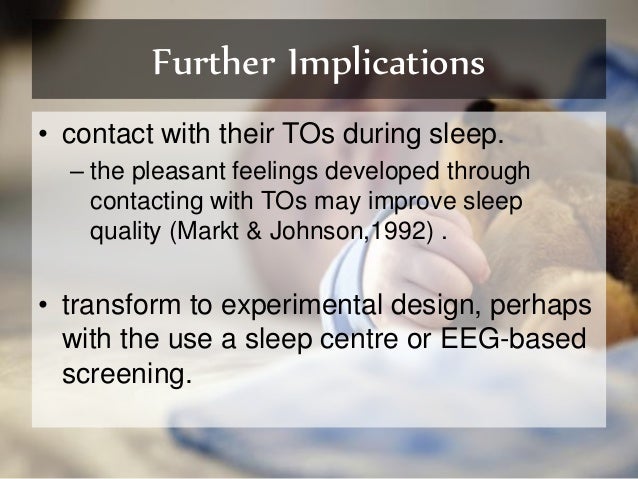 Further Implications

• contact with their TOs during sleep.

– the pleasant feelings developed through contacting with TOs may improve sleep quality (Markt & Johnson,1992) .

• transform to experimental design, perhaps with the use a sleep centre or EEG-based screening.